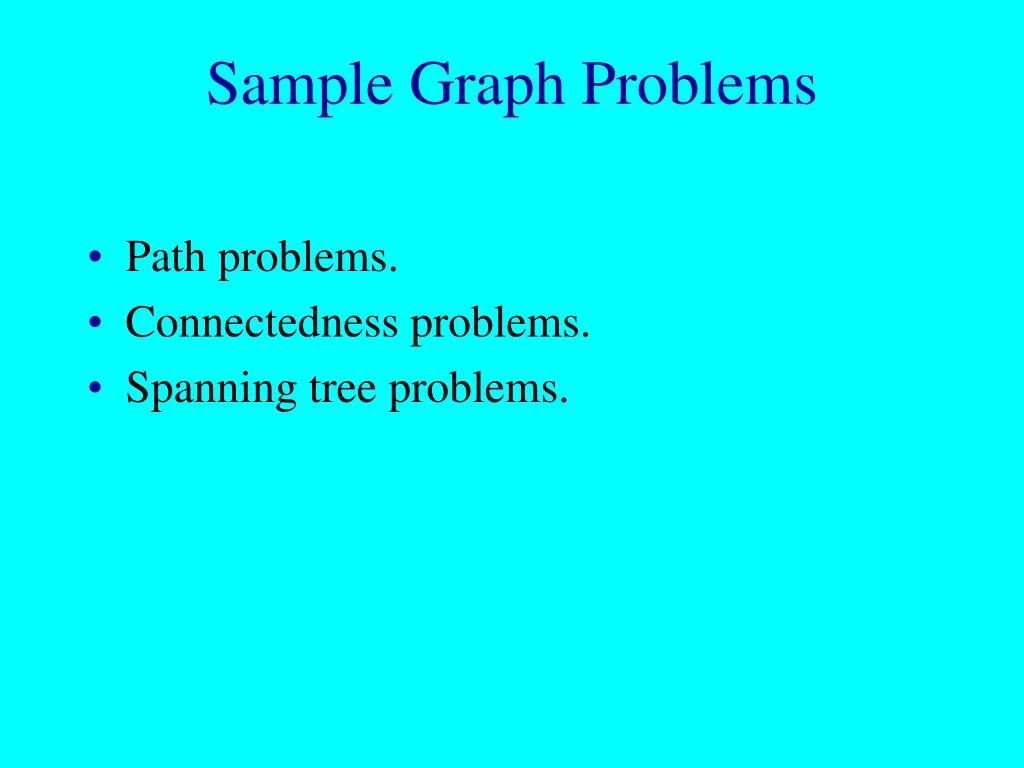 Sample Graph Problems

• Path problems.
• Connectedness problems.
• Spanning tree problems.